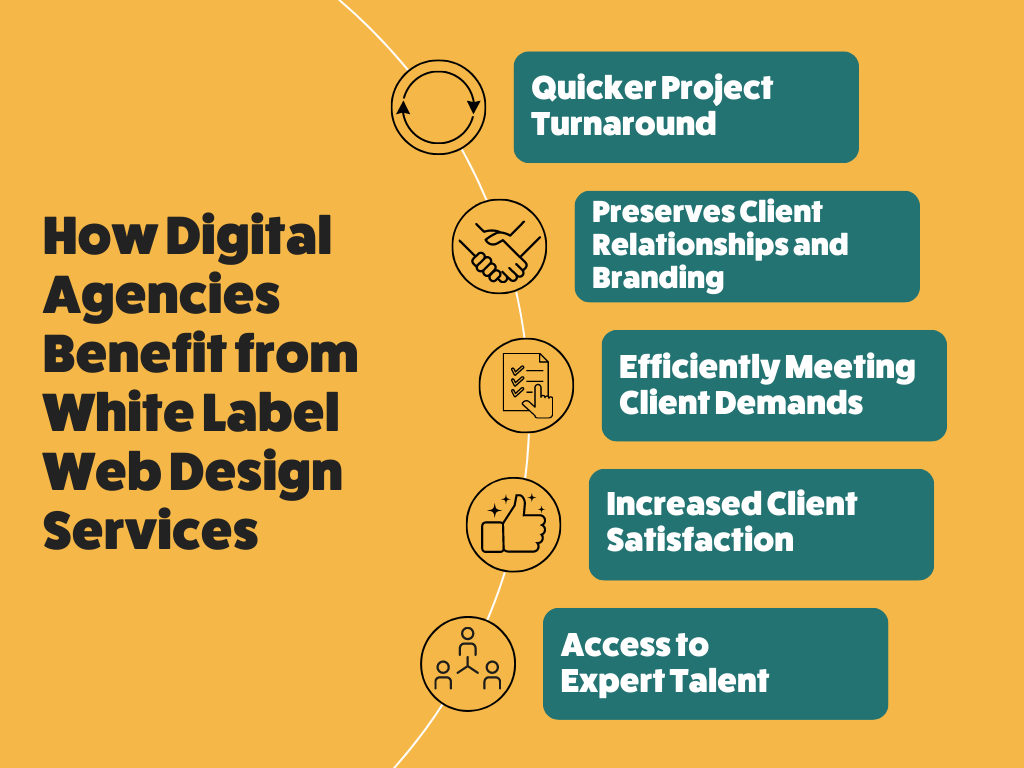 How Digital Agencies Benefit from White Label Web Design Services

Quicker Project Turnaround

Preserves Client Relationships and Branding

Efficiently Meeting Client Demands

Increased Client Satisfaction

Access to Expert Talent